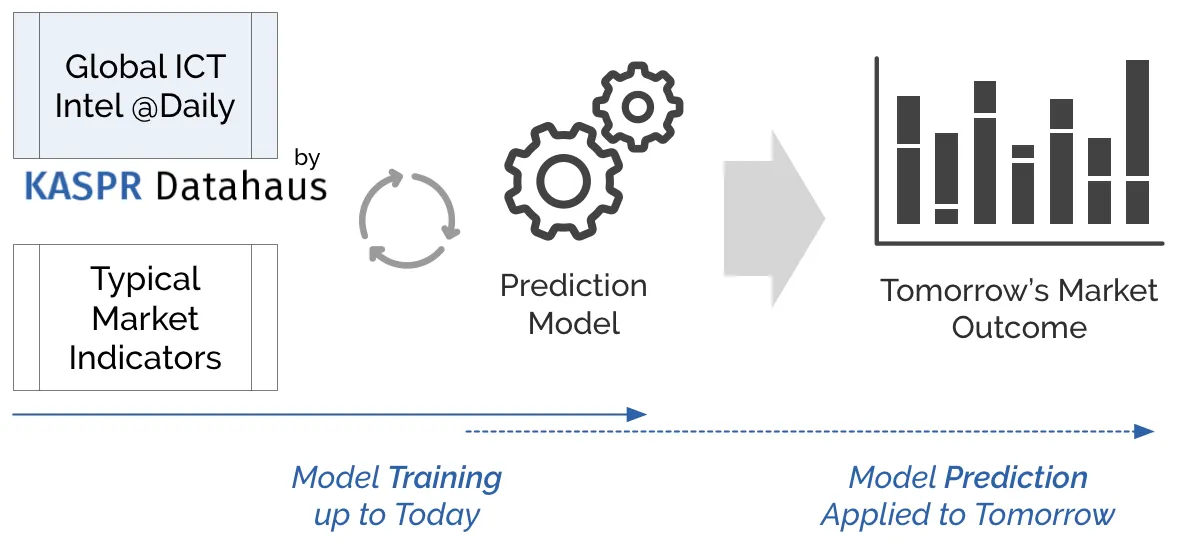 Global ICT Intel @Daily

by

KASPR Datahaus

Typical Market Indicators

Prediction Model

Tomorrow's Market Outcome

Model Training up to Today

Model Prediction Applied to Tomorrow